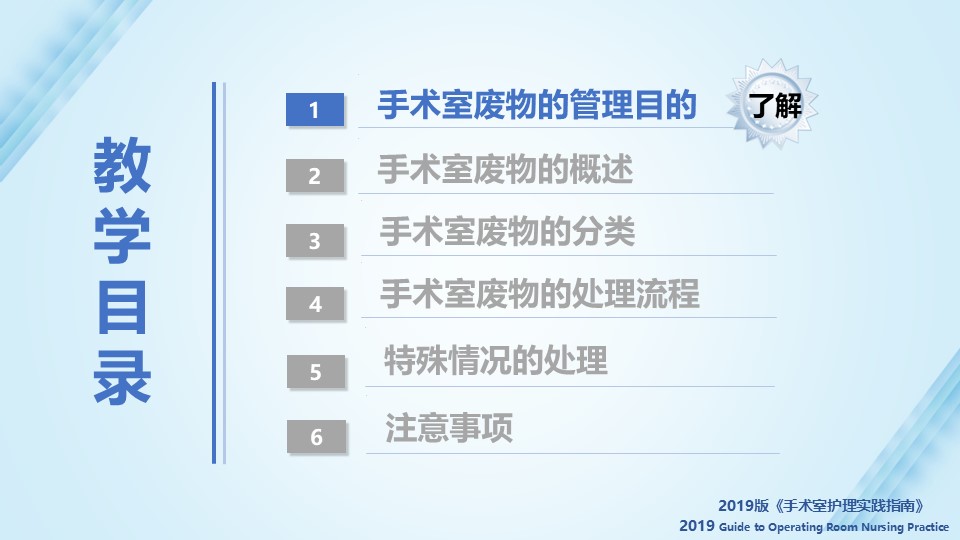 教学目录

1 手术室废物的管理目的 了解

2 手术室废物的概述

3 手术室废物的分类

4 手术室废物的处理流程

5 特殊情况的处理

6 注意事项

2019版《手术室护理实践指南》
2019 Guide to Operating Room Nursing Practice